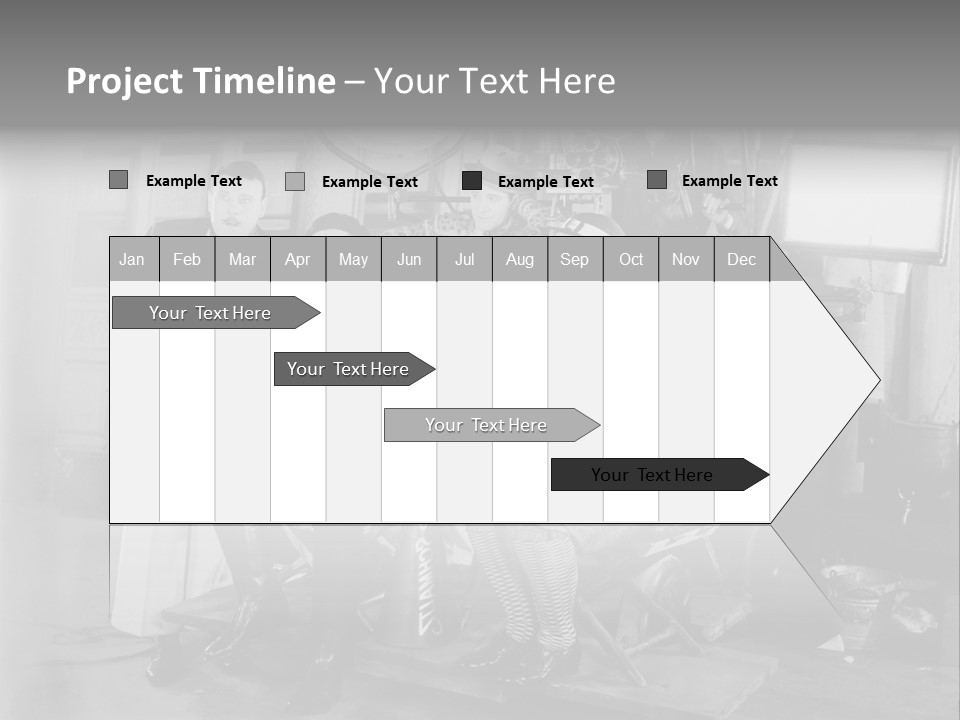 Project Timeline – Your Text Here

Example Text
Example Text
Example Text
Example Text

| Jan | Feb | Mar | Apr | May | Jun | Jul | Aug | Sep | Oct | Nov | Dec |
|---|---|---|---|---|---|---|---|---|---|---|---|

Your Text Here

Your Text Here

Your Text Here

Your Text Here